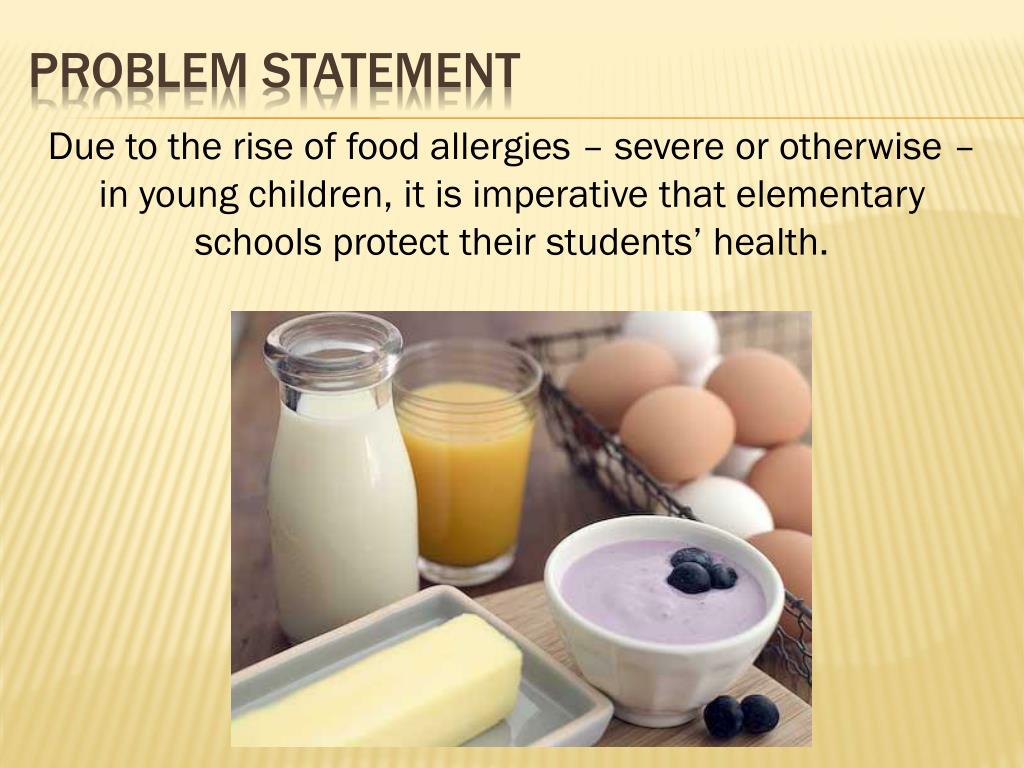 PROBLEM STATEMENT

Due to the rise of food allergies – severe or otherwise – in young children, it is imperative that elementary schools protect their students’ health.